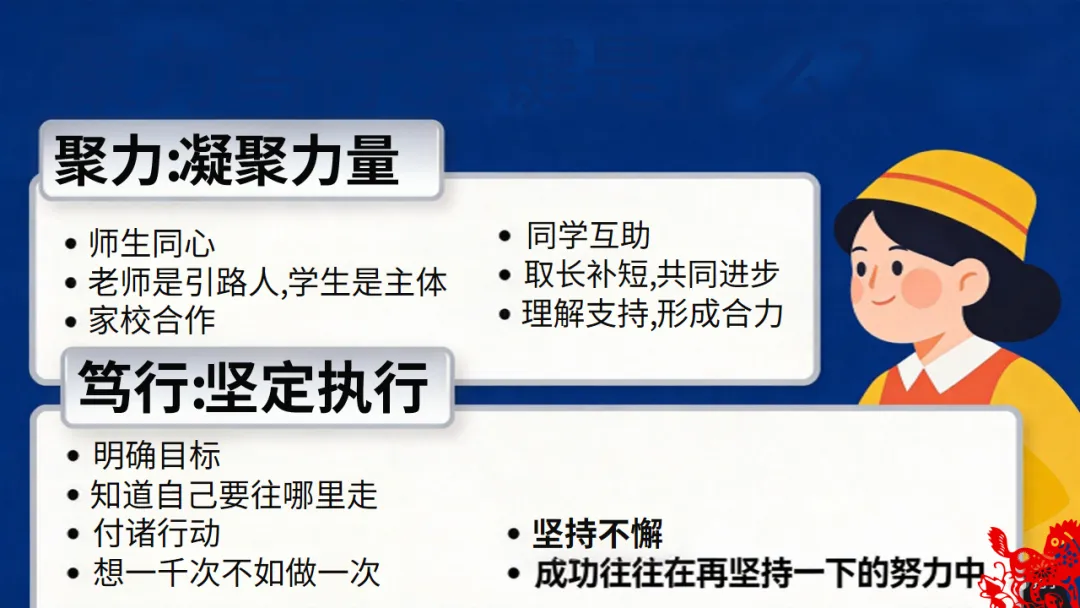 聚力:凝聚力量

• 师生同心
• 老师是引路人,学生是主体
• 家校合作

• 同学互助
• 取长补短,共同进步
• 理解支持,形成合力

笃行:坚定执行

• 明确目标
• 知道自己要往哪里走
• 付诸行动
• 想一千次不如做一次

• 坚持不懈
• 成功往往在再坚持一下的努力中